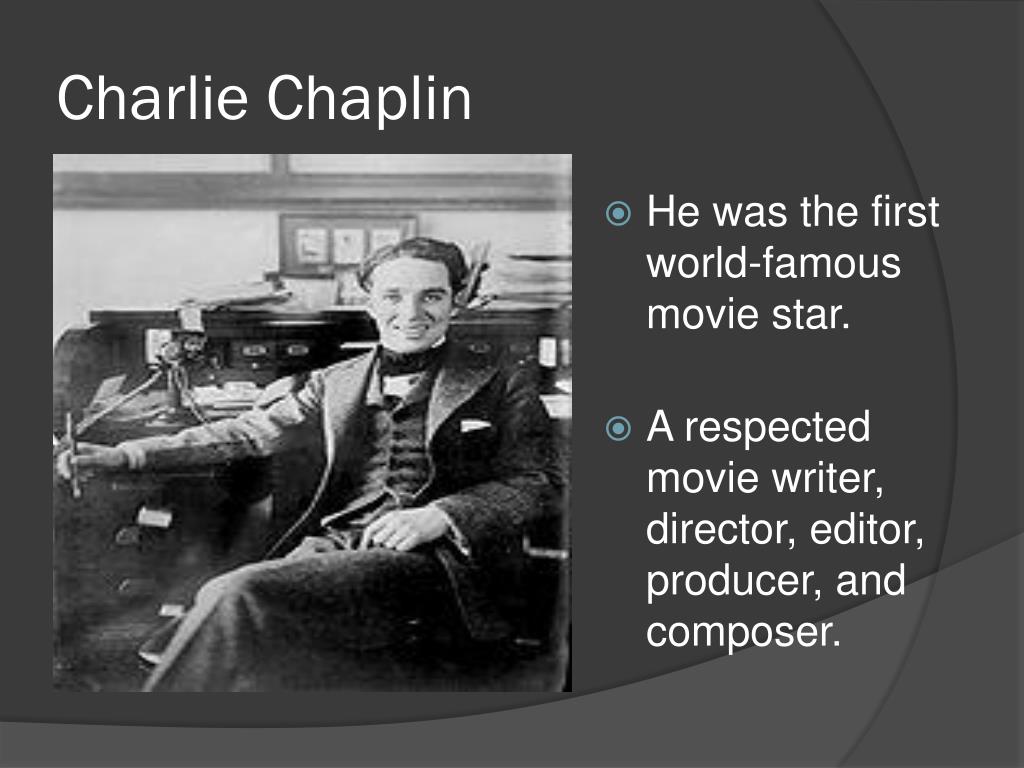 Charlie Chaplin

He was the first world-famous movie star.

A respected movie writer, director, editor, producer, and composer.